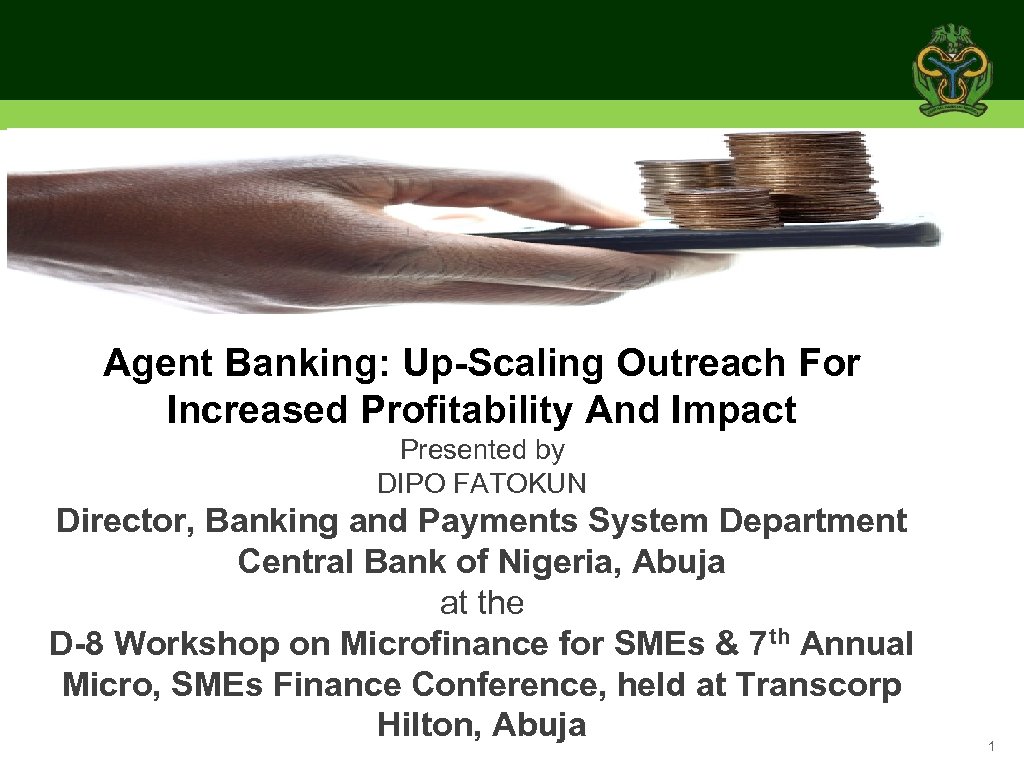 Agent Banking: Up-Scaling Outreach For Increased Profitability And Impact

Presented by
DIPO FATOKUN

Director, Banking and Payments System Department
Central Bank of Nigeria, Abuja
at the
D-8 Workshop on Microfinance for SMEs & 7$^{th}$ Annual Micro, SMEs Finance Conference, held at Transcorp Hilton, Abuja

1